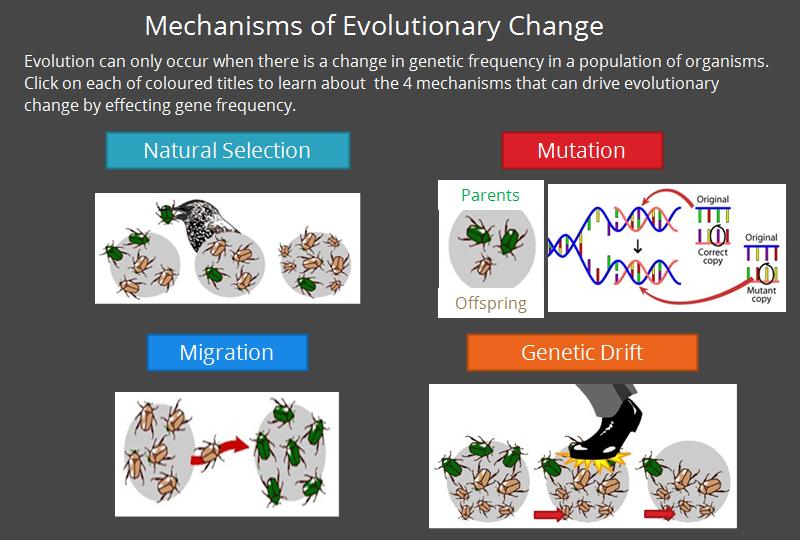 Mechanisms of Evolutionary Change

Evolution can only occur when there is a change in genetic frequency in a population of organisms. Click on each of coloured titles to learn about the 4 mechanisms that can drive evolutionary change by effecting gene frequency.

Natural Selection

Mutation

Parents

Offspring

Original

Correct copy

Original

Mutant copy

Migration

Genetic Drift